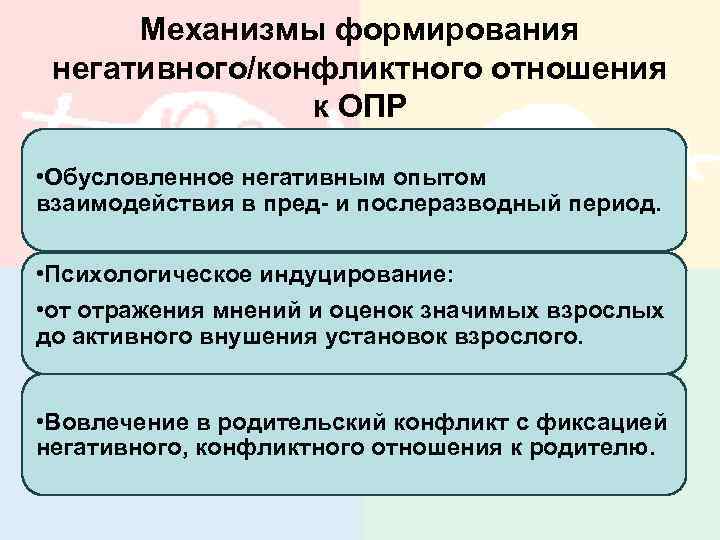 Механизмы формирования негативного/конфликтного отношения к ОПР

•Обусловленное негативным опытом взаимодействия в пред- и послеразводный период.

•Психологическое индуцирование:

•от отражения мнений и оценок значимых взрослых до активного внушения установок взрослого.

•Вовлечение в родительский конфликт с фиксацией негативного, конфликтного отношения к родителю.